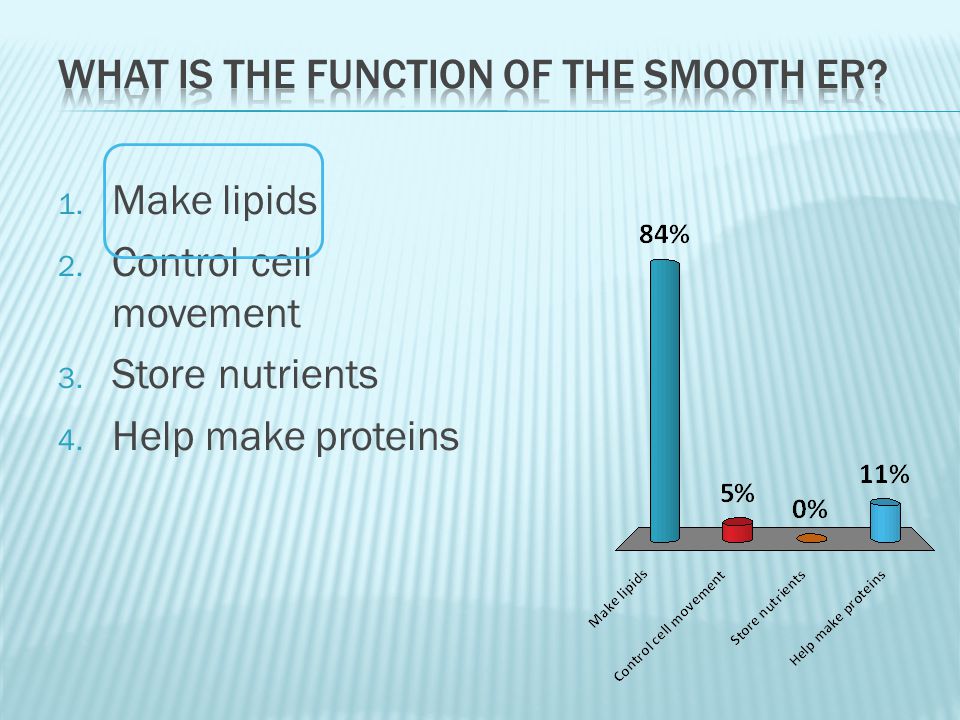 WHAT IS THE FUNCTION OF THE SMOOTH ER?

1. Make lipids
2. Control cell movement
3. Store nutrients
4. Help make proteins

84%
5%
0%
11%

Make lipids
Control cell movement
Store nutrients
Help make proteins